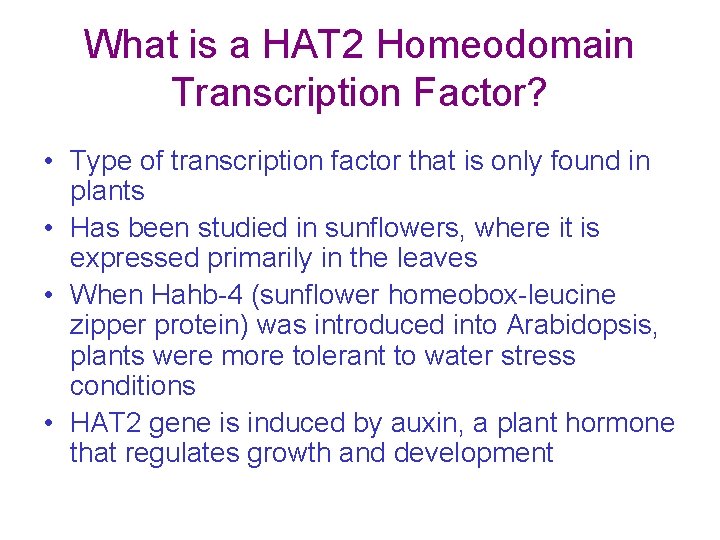 What is a HAT2 Homeodomain Transcription Factor?

• Type of transcription factor that is only found in plants
• Has been studied in sunflowers, where it is expressed primarily in the leaves
• When Hahb-4 (sunflower homeobox-leucine zipper protein) was introduced into Arabidopsis, plants were more tolerant to water stress conditions
• HAT2 gene is induced by auxin, a plant hormone that regulates growth and development